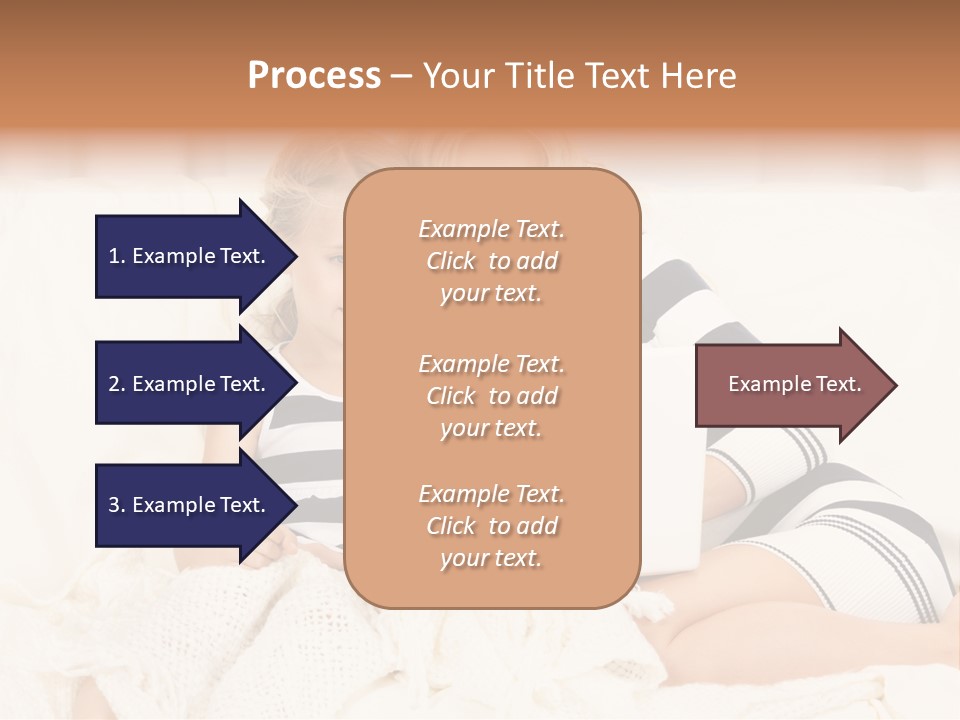 Process – Your Title Text Here

1. Example Text.

2. Example Text.

3. Example Text.

Example Text. Click to add your text.

Example Text. Click to add your text.

Example Text. Click to add your text.

Example Text.